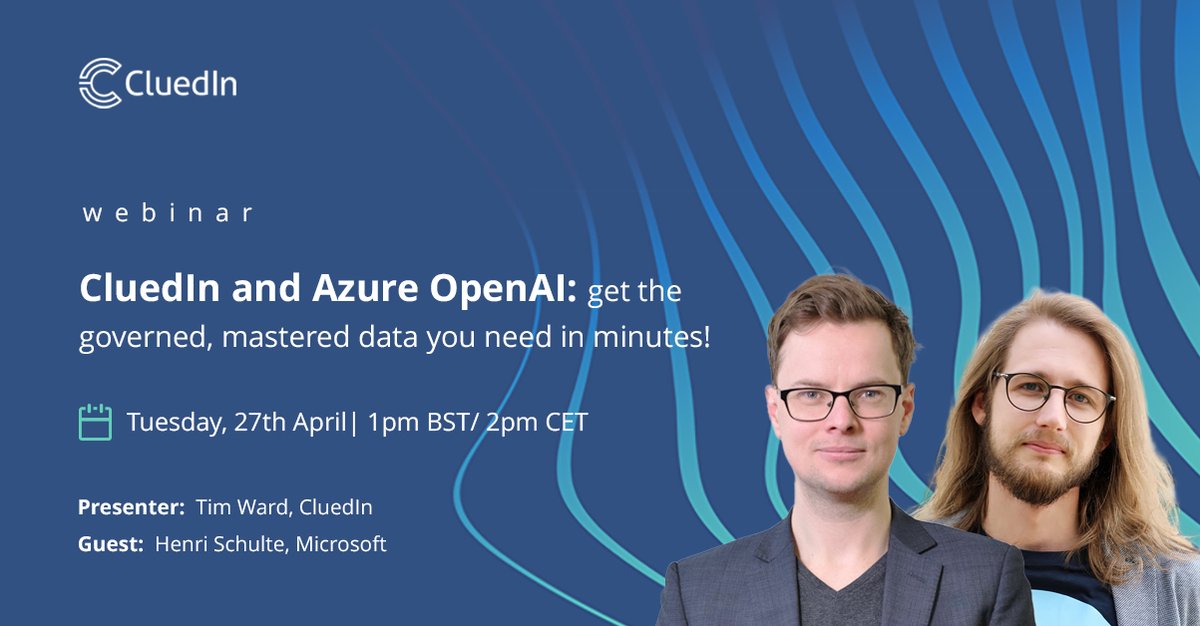 CluedIn

webinar

CluedIn and Azure OpenAI: get the governed, mastered data you need in minutes!

Tuesday, 27th April| 1pm BST/ 2pm CET

Presenter: Tim Ward, CluedIn
Guest: Henri Schulte, Microsoft